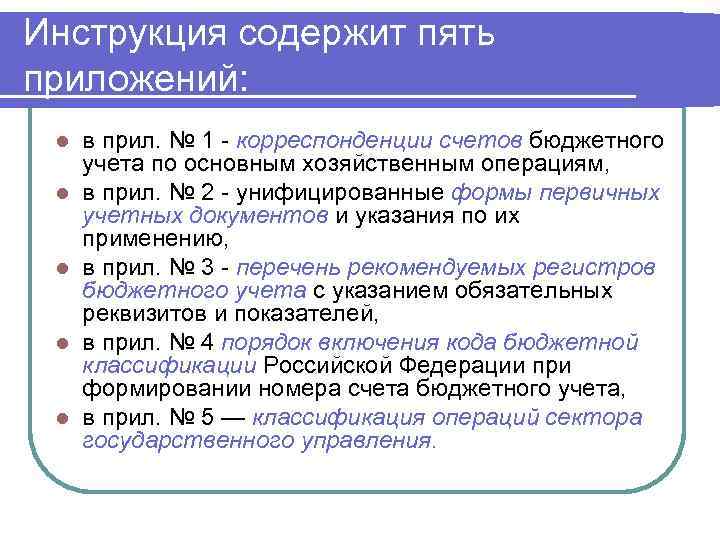 Инструкция содержит пять приложений:

- в прил. № 1 - корреспонденции счетов бюджетного учета по основным хозяйственным операциям,
- в прил. № 2 - унифицированные формы первичных учетных документов и указания по их применению,
- в прил. № 3 - перечень рекомендуемых регистров бюджетного учета с указанием обязательных реквизитов и показателей,
- в прил. № 4 порядок включения кода бюджетной классификации Российской Федерации при формировании номера счета бюджетного учета,
- в прил. № 5 — классификация операций сектора государственного управления.